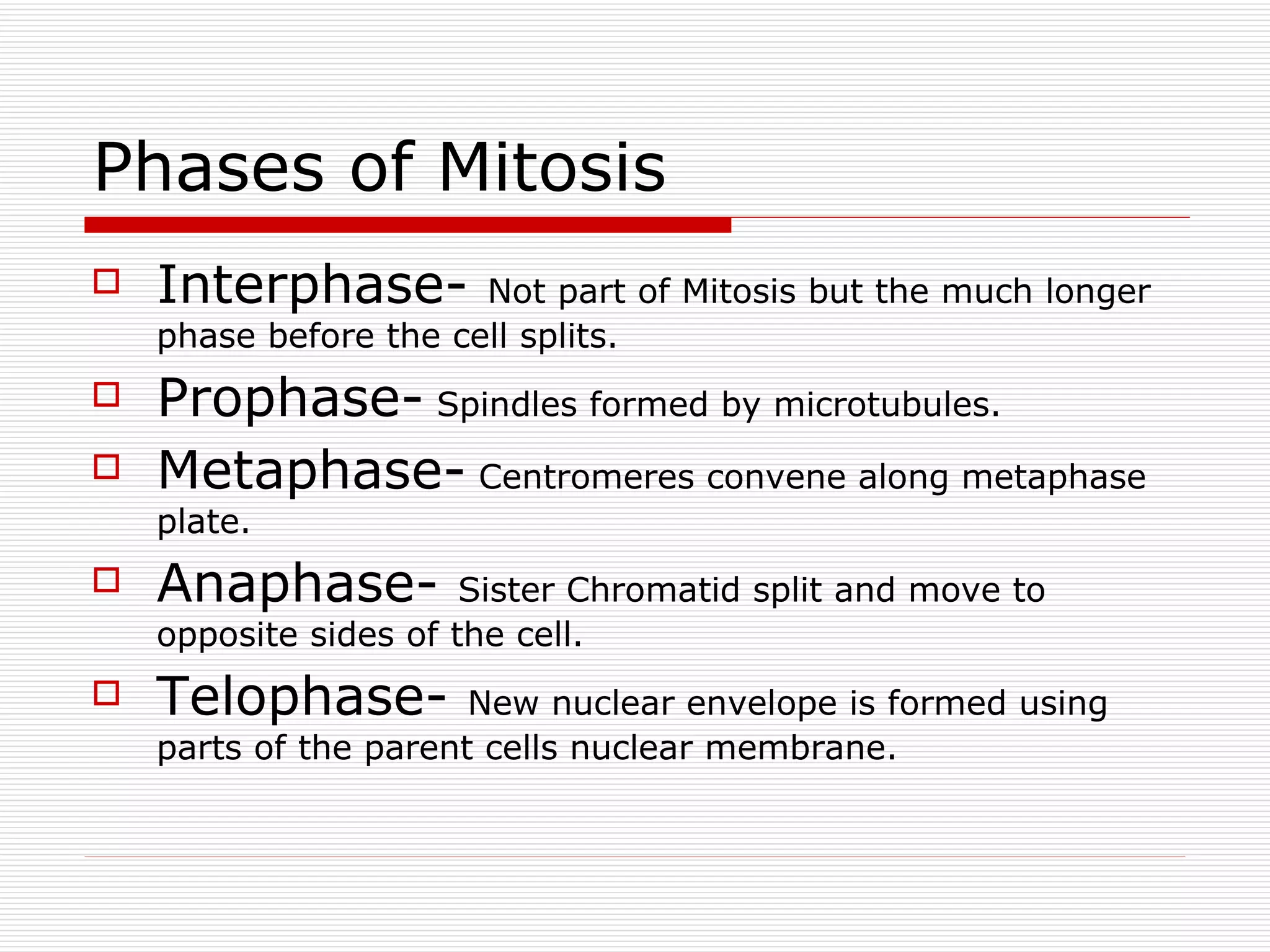 Phases of Mitosis

Interphase- Not part of Mitosis but the much longer phase before the cell splits.

Prophase- Spindles formed by microtubules.

Metaphase- Centromeres convene along metaphase plate.

Anaphase- Sister Chromatid split and move to opposite sides of the cell.

Telophase- New nuclear envelope is formed using parts of the parent cells nuclear membrane.